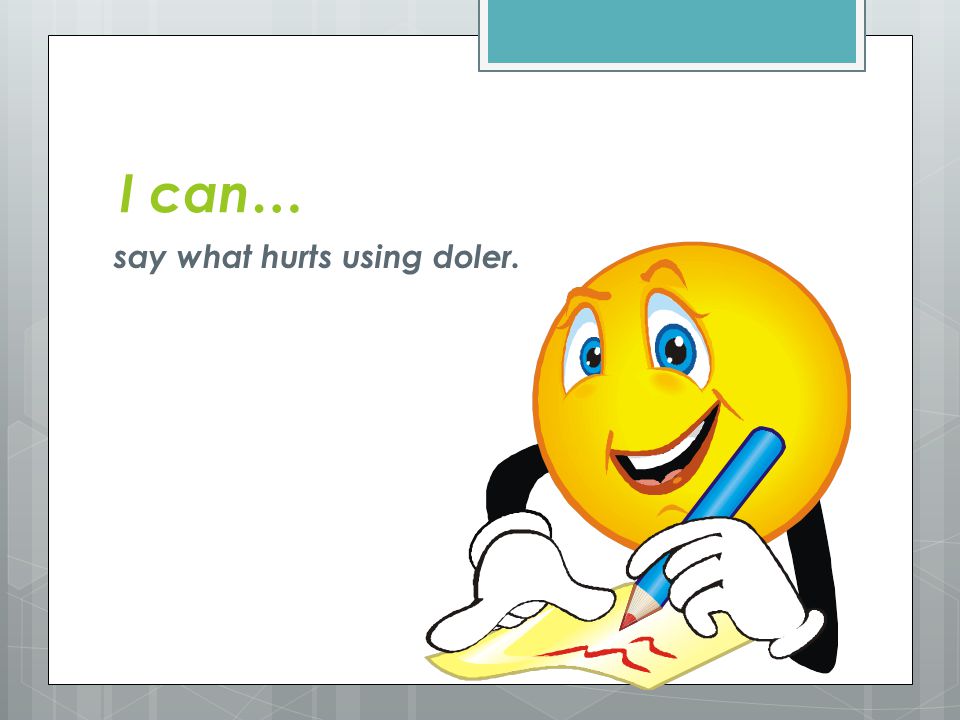 I can…

say what hurts using doler.